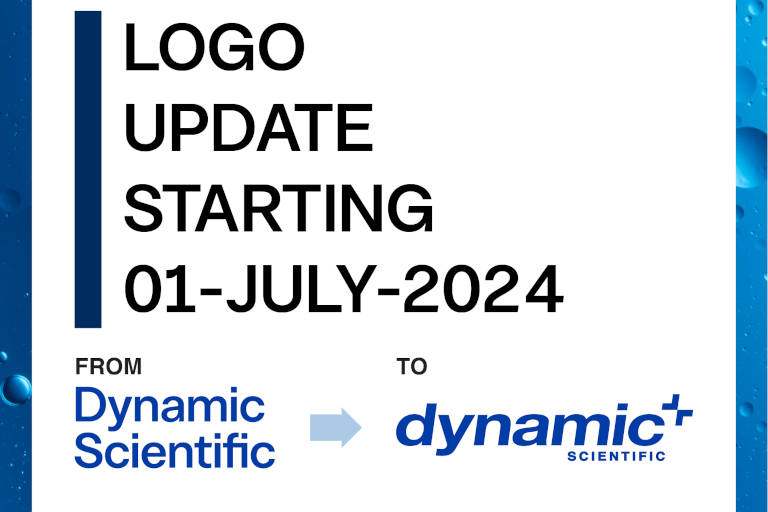 LOGO
UPDATE
STARTING
01-JULY-2024

FROM

Dynamic
Scientific

TO

dynamic+
SCIENTIFIC